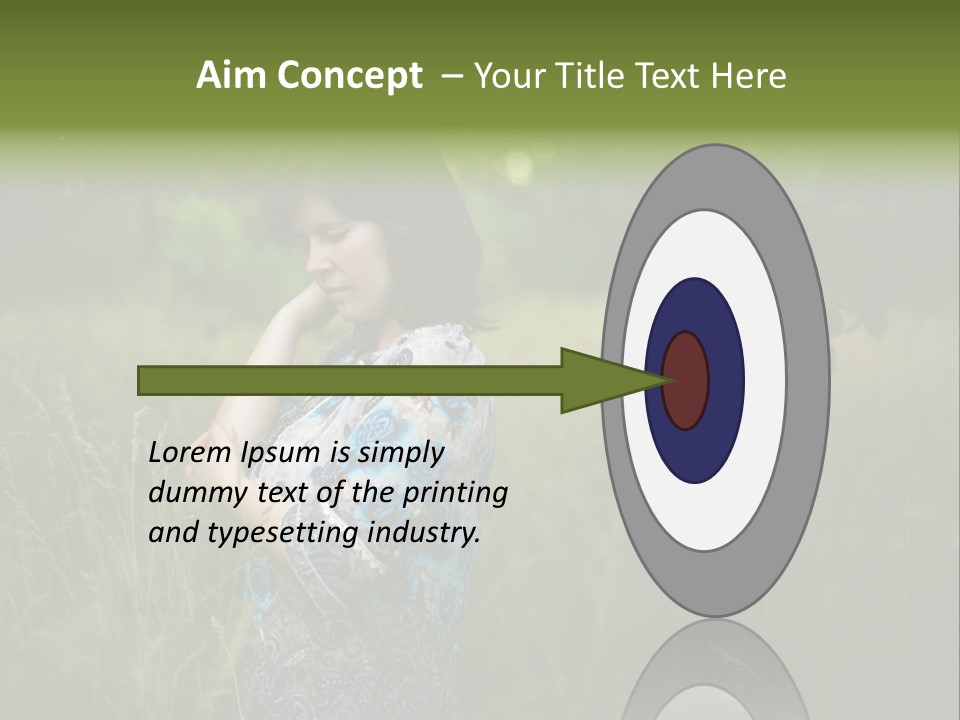 Aim Concept – Your Title Text Here

Lorem Ipsum is simply dummy text of the printing and typesetting industry.